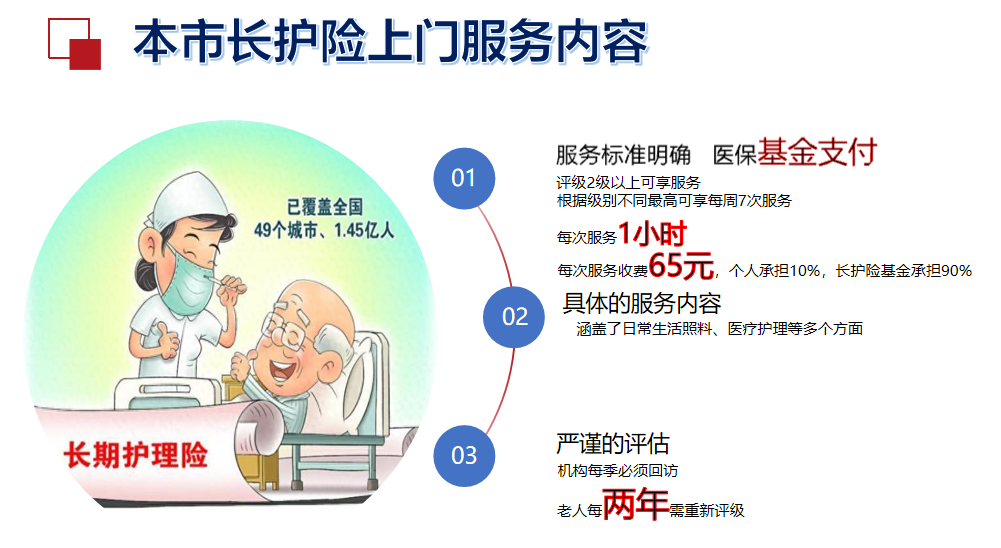 本市长护险上门服务内容

已覆盖全国
49个城市、1.45亿人

长期护理险

01

服务标准明确 医保基金支付

评级2级以上可享服务
根据级别不同最高可享每周7次服务

每次服务1小时

每次服务收费65元，个人承担10%，长护险基金承担90%

02

具体的服务内容

涵盖了日常生活照料、医疗护理等多个方面

03

严谨的评估

机构每季必须回访

老人每两年需重新评级